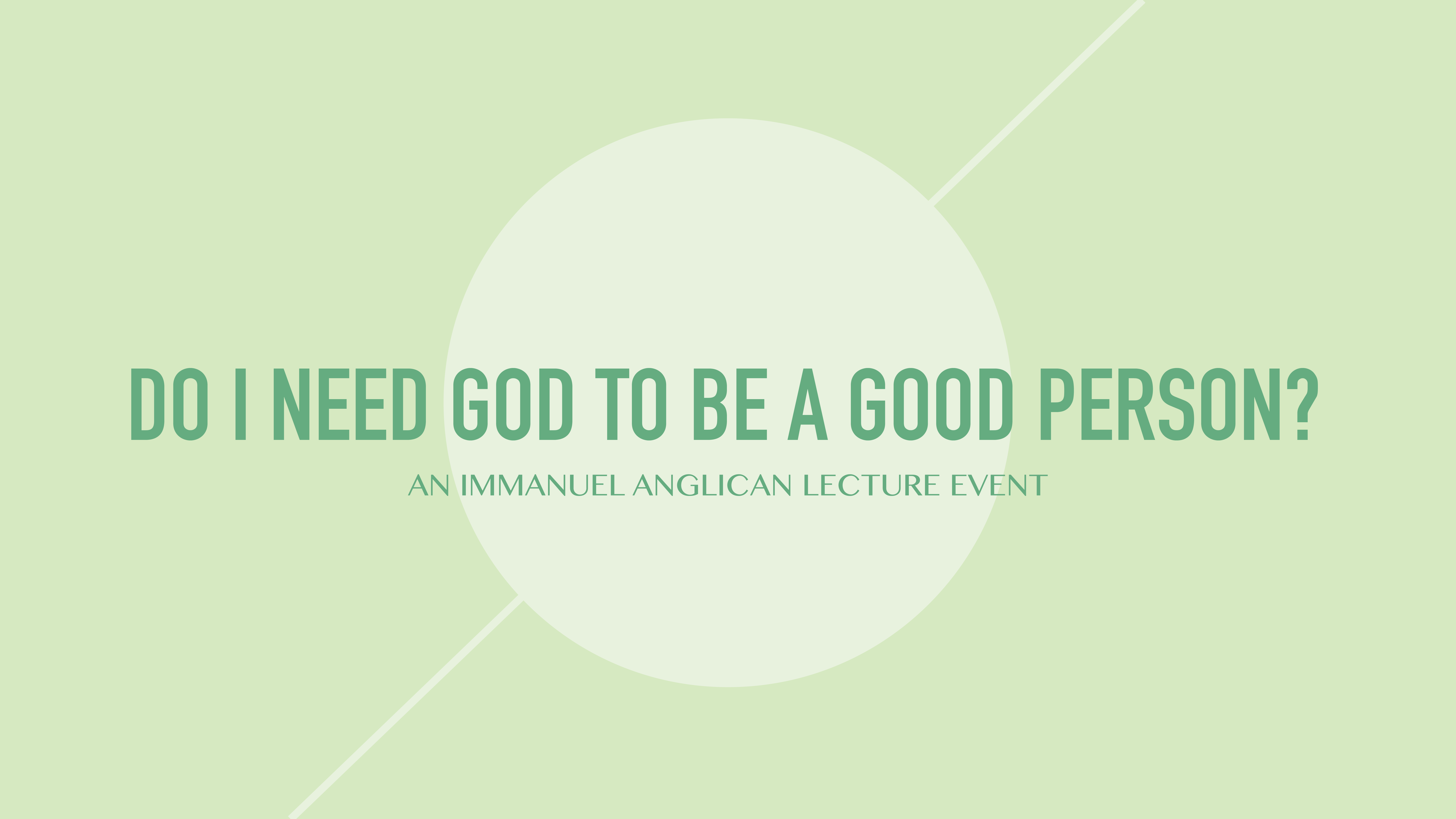 DO I NEED GOD TO BE A GOOD PERSON?

AN IMMANUEL ANGLICAN LECTURE EVENT